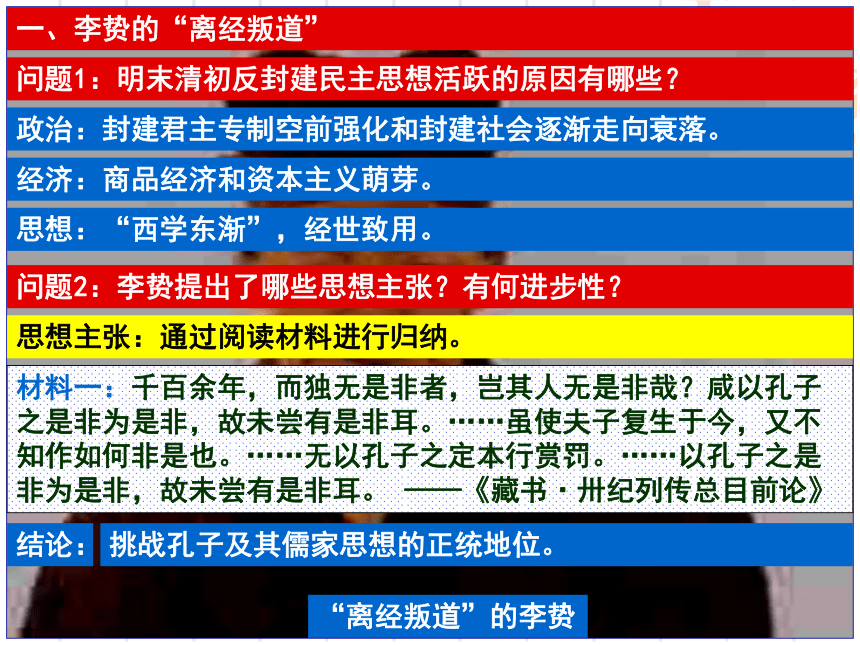 一、李贽的“离经叛道”

问题1：明末清初反封建民主思想活跃的原因有哪些？

政治：封建君主专制空前强化和封建社会逐渐走向衰落。

经济：商品经济和资本主义萌芽。

思想：“西学东渐”，经世致用。

问题2：李贽提出了哪些思想主张？有何进步性？

思想主张：通过阅读材料进行归纳。

材料一：千百余年，而独无是非者，岂其人无是非哉？咸以孔子之是非为是非，故未尝有是非耳。……虽使夫子复生于今，又不知作如何非是也。……无以孔子之定本行赏罚。……以孔子之是非为是非，故未尝有是非耳。 ——《藏书·卅纪列传总目前论》

结论：挑战孔子及其儒家思想的正统地位。

“离经叛道”的李贽